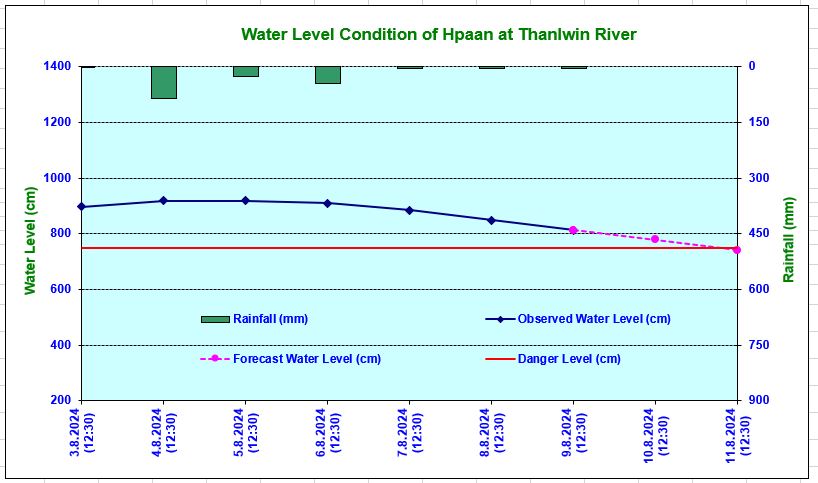 Water Level Condition of Hpaan at Thanlwin River

Water Level (cm)

1400
1200
1000
800
600
400
200

Rainfall (mm)

0
150
300
450
600
750
900

Rainfall (mm)
Observed Water Level (cm)
Forecast Water Level (cm)
Danger Level (cm)

3.8.2024 (12:30)
4.8.2024 (12:30)
5.8.2024 (12:30)
6.8.2024 (12:30)
7.8.2024 (12:30)
8.8.2024 (12:30)
9.8.2024 (12:30)
10.8.2024 (12:30)
11.8.2024 (12:30)